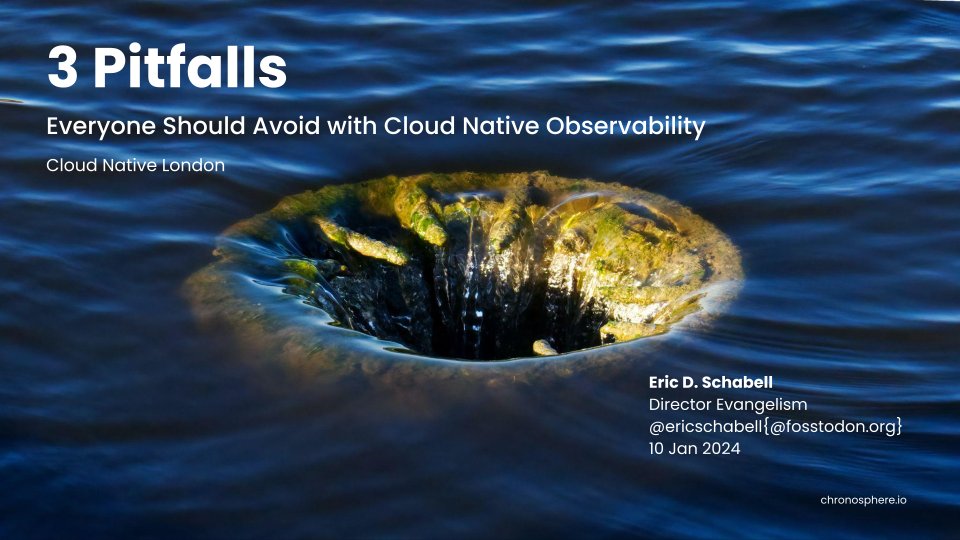 3 Pitfalls

Everyone Should Avoid with Cloud Native Observability

Cloud Native London

Eric D. Schabell
Director Evangelism
@ericschabell{@fosstodon.org}
10 Jan 2024

chronosphere.io